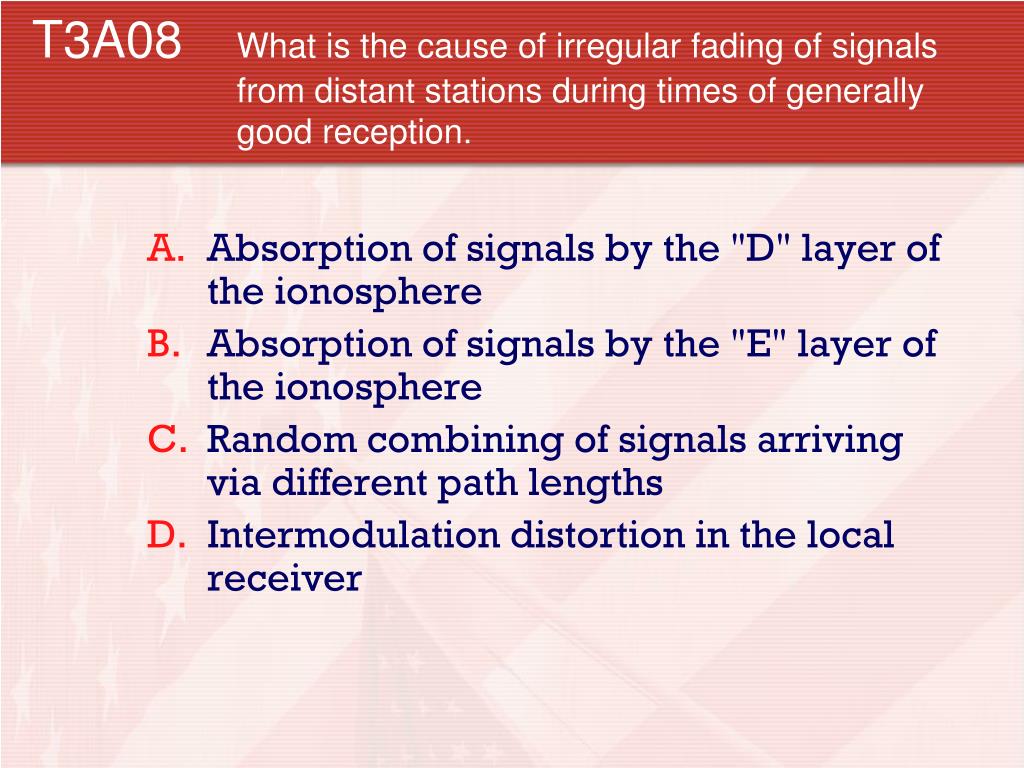 T3A08 What is the cause of irregular fading of signals from distant stations during times of generally good reception.

A. Absorption of signals by the "D" layer of the ionosphere
B. Absorption of signals by the "E" layer of the ionosphere
C. Random combining of signals arriving via different path lengths
D. Intermodulation distortion in the local receiver